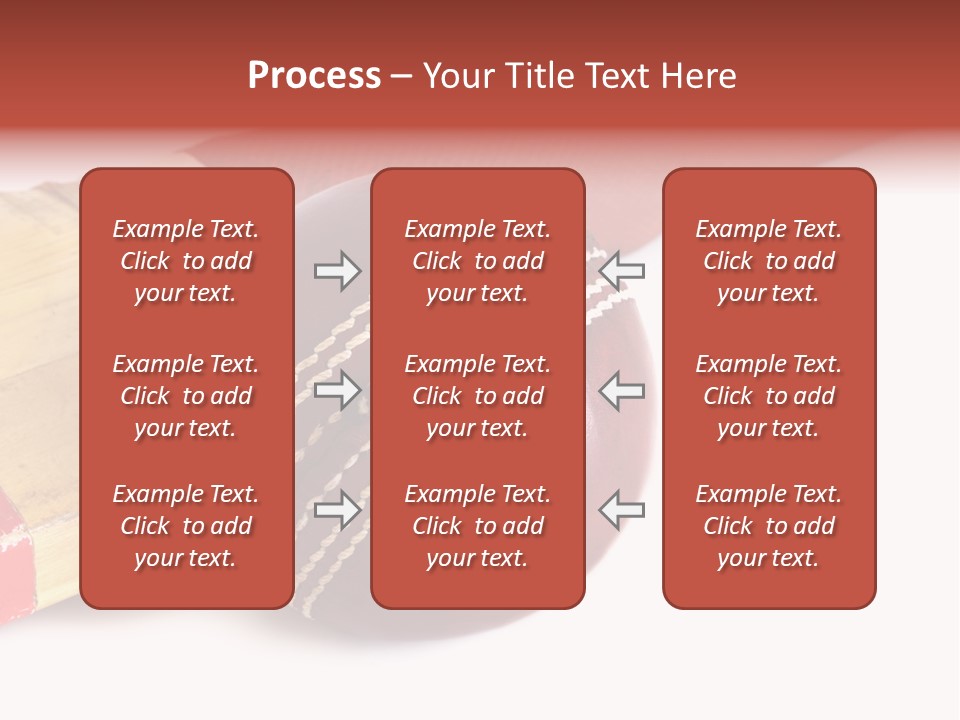 Process – Your Title Text Here

Example Text. Click to add your text.

Example Text. Click to add your text.

Example Text. Click to add your text.

Example Text. Click to add your text.

Example Text. Click to add your text.

Example Text. Click to add your text.

Example Text. Click to add your text.

Example Text. Click to add your text.

Example Text. Click to add your text.